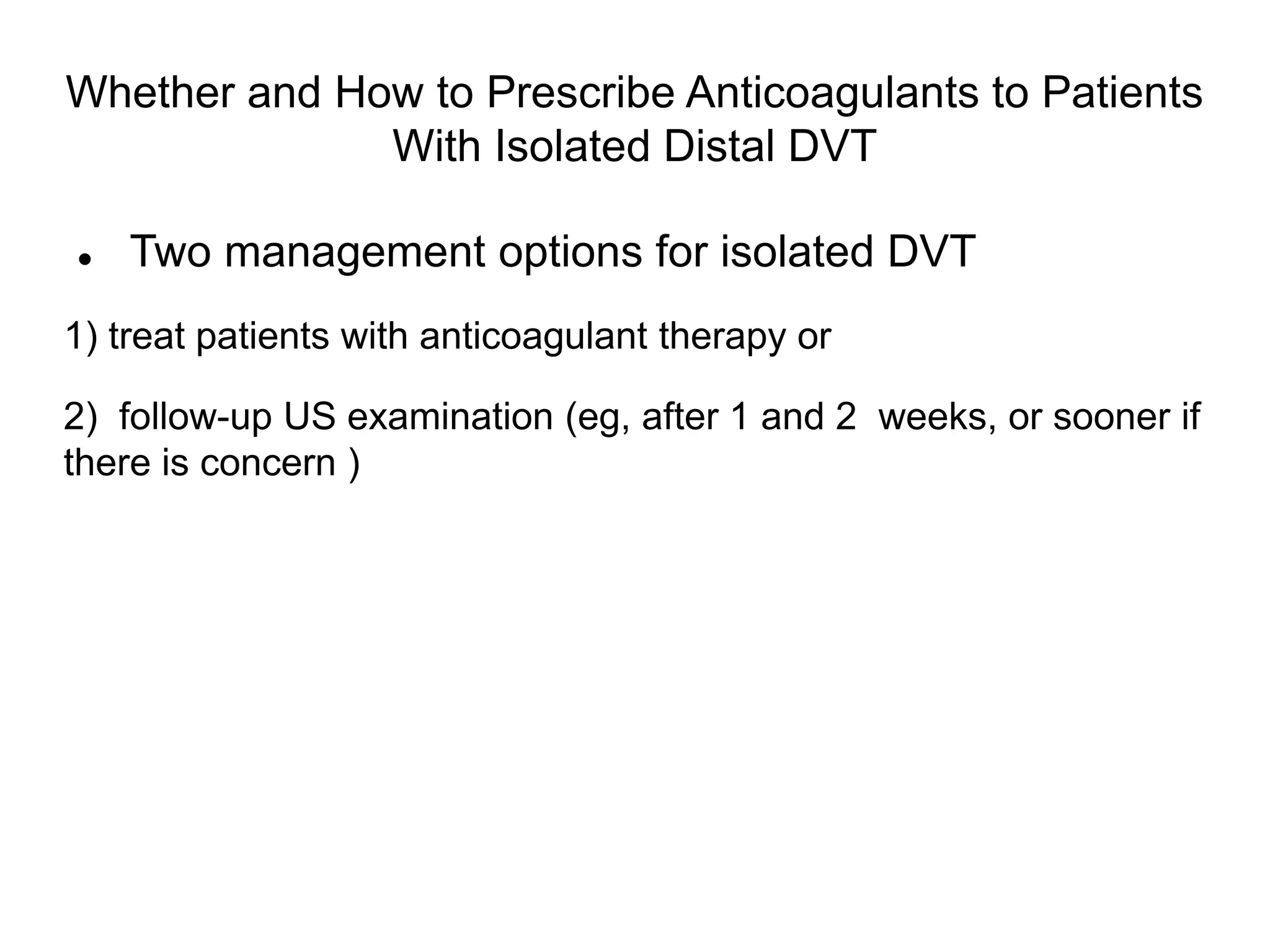 Whether and How to Prescribe Anticoagulants to Patients With Isolated Distal DVT

• Two management options for isolated DVT

1) treat patients with anticoagulant therapy or

2) follow-up US examination (eg, after 1 and 2 weeks, or sooner if there is concern )